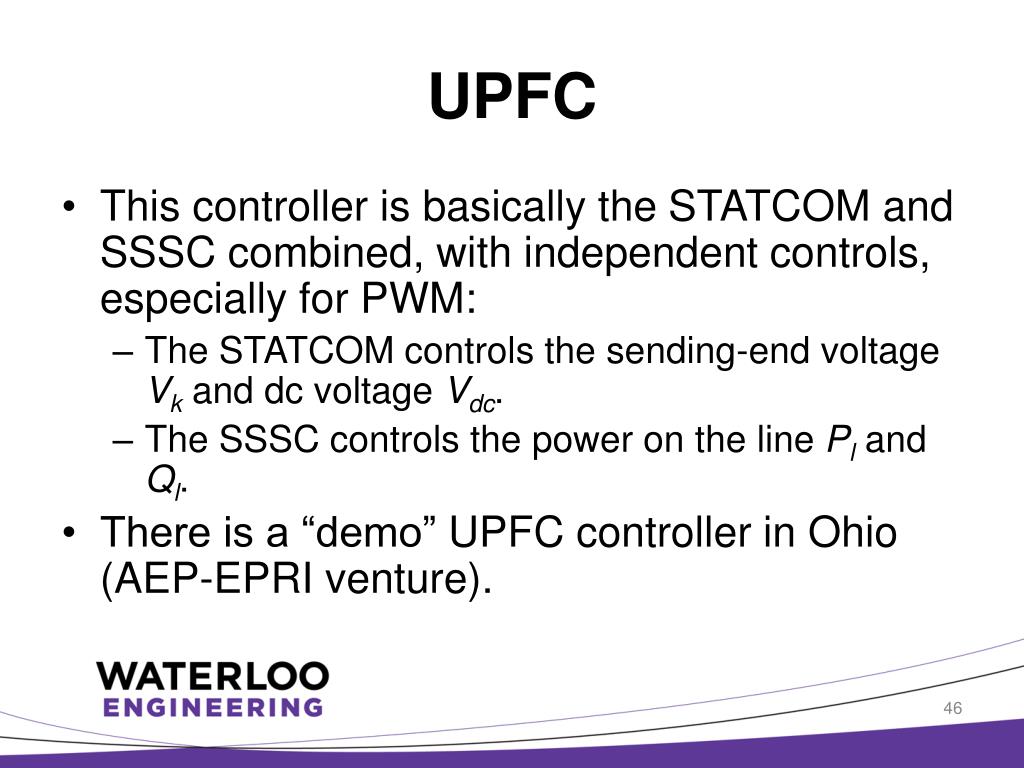 UPFC

• This controller is basically the STATCOM and SSSC combined, with independent controls, especially for PWM:
– The STATCOM controls the sending-end voltage $V_k$ and dc voltage $V_{dc}$.
– The SSSC controls the power on the line $P_l$ and $Q_l$.
• There is a “demo” UPFC controller in Ohio (AEP-EPRI venture).

WATERLOO
ENGINEERING

46